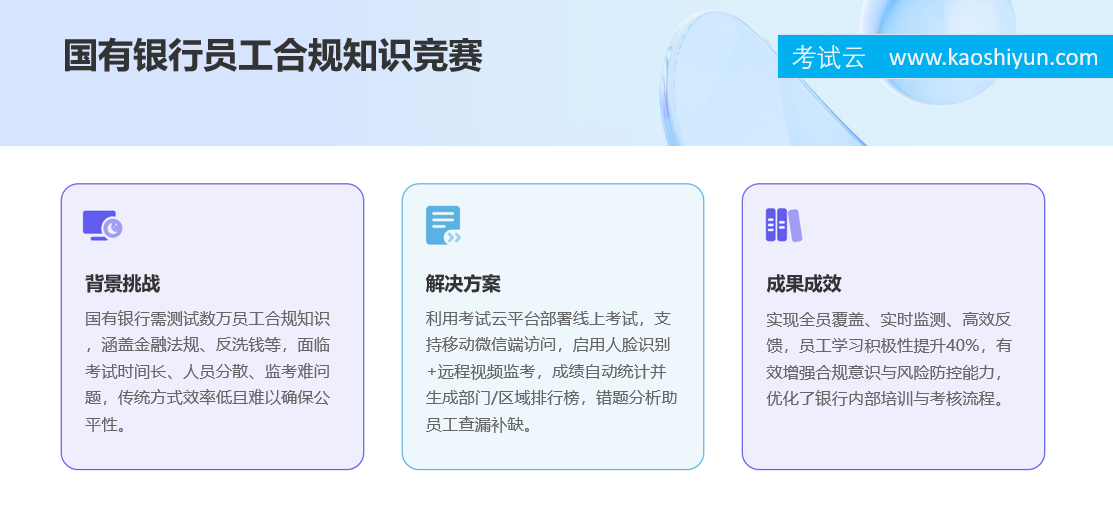 国有银行员工合规知识竞赛

考试云 www.kaoshiyun.com

背景挑战

国有银行需测试数万员工合规知识，涵盖金融法规、反洗钱等，面临考试时间长、人员分散、监考难问题，传统方式效率低且难以确保公平性。

解决方案

利用考试云平台部署线上考试，支持移动微信端访问，启用人脸识别+远程视频监考，成绩自动统计并生成部门/区域排行榜，错题分析助员工查漏补缺。

成果成效

实现全员覆盖、实时监测、高效反馈，员工学习积极性提升40%，有效增强合规意识与风险防控能力，优化了银行内部培训与考核流程。